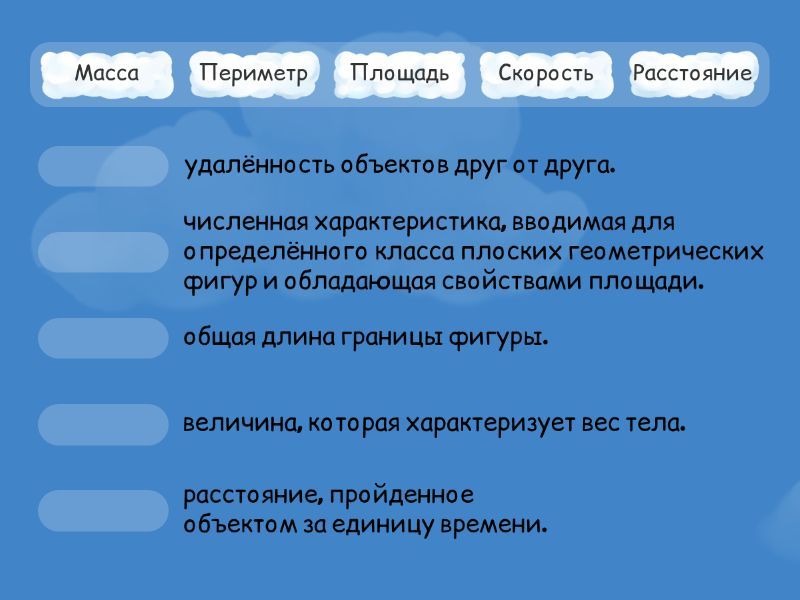 Масса Периметр Площадь Скорость Расстояние

удалённость объектов друг от друга.

численная характеристика, вводимая для определённого класса плоских геометрических фигур и обладающая свойствами площади.

общая длина границы фигуры.

величина, которая характеризует вес тела.

расстояние, пройденное объектом за единицу времени.